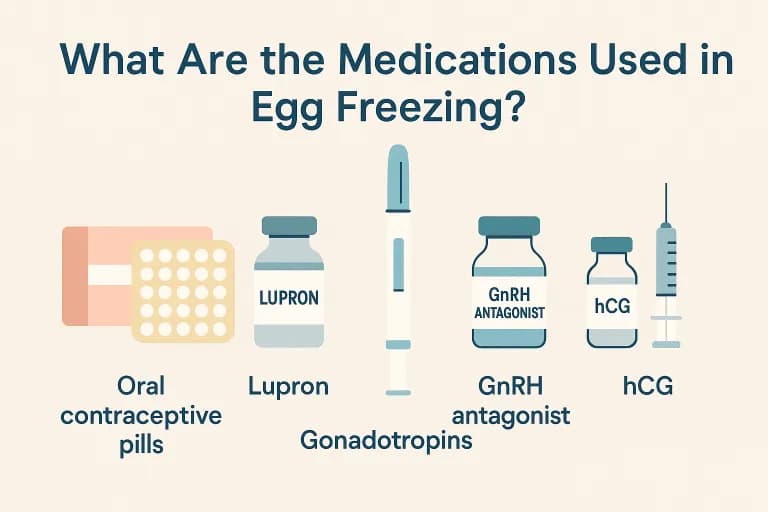 What Are the Medications Used in Egg Freezing?

LUPRON

GnRH ANTAGONIST

hCG

Oral contraceptive pills

Lupron

Gonadotropins

GnRH antagonist

hCG